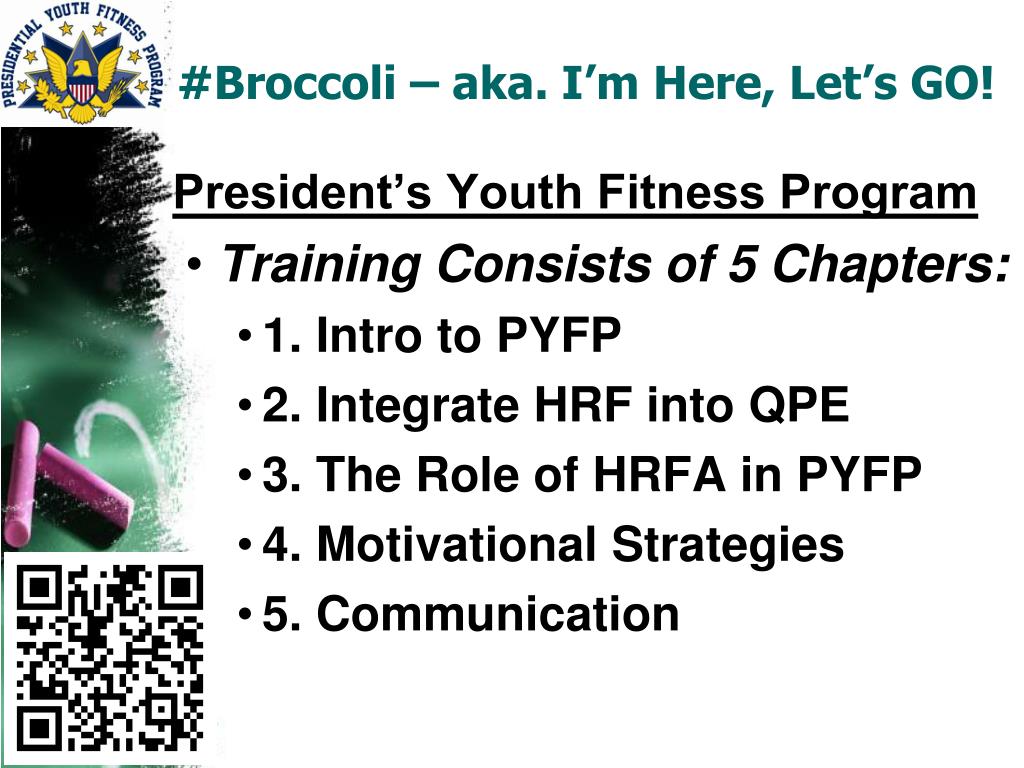 PRESIDENTIAL YOUTH FITNESS PROGRAM

#Broccoli – aka. I'm Here, Let's GO!

President's Youth Fitness Program

• Training Consists of 5 Chapters:
• 1. Intro to PYFP
• 2. Integrate HRF into QPE
• 3. The Role of HRFA in PYFP
• 4. Motivational Strategies
• 5. Communication